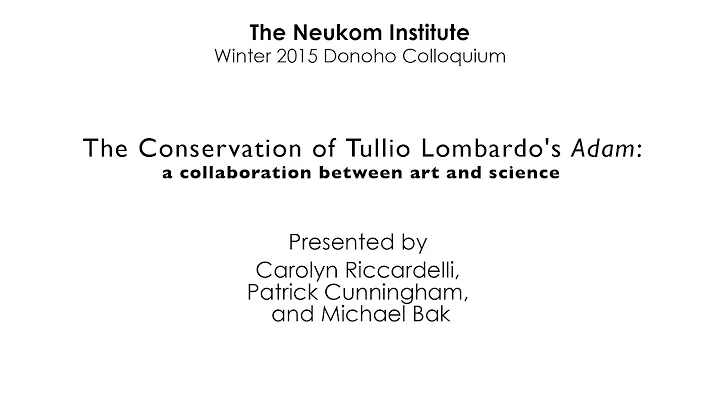 The Neukom Institute
Winter 2015 Donoho Colloquium

The Conservation of Tullio Lombardo's Adam:
a collaboration between art and science

Presented by
Carolyn Riccardelli,
Patrick Cunningham,
and Michael Bak